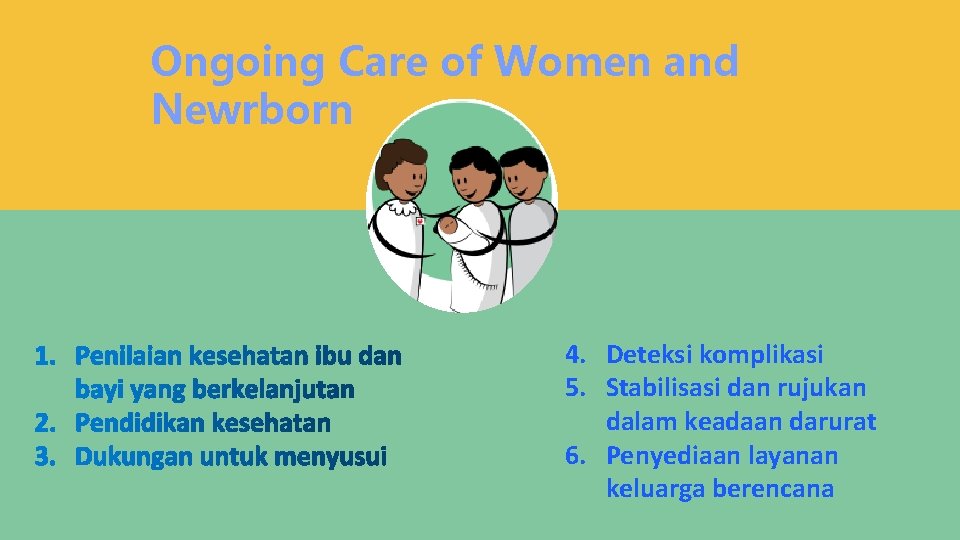 Ongoing Care of Women and Newrborn

1. Penilaian kesehatan ibu dan bayi yang berkelanjutan
2. Pendidikan kesehatan
3. Dukungan untuk menyusui

4. Deteksi komplikasi
5. Stabilisasi dan rujukan dalam keadaan darurat
6. Penyediaan layanan keluarga berencana